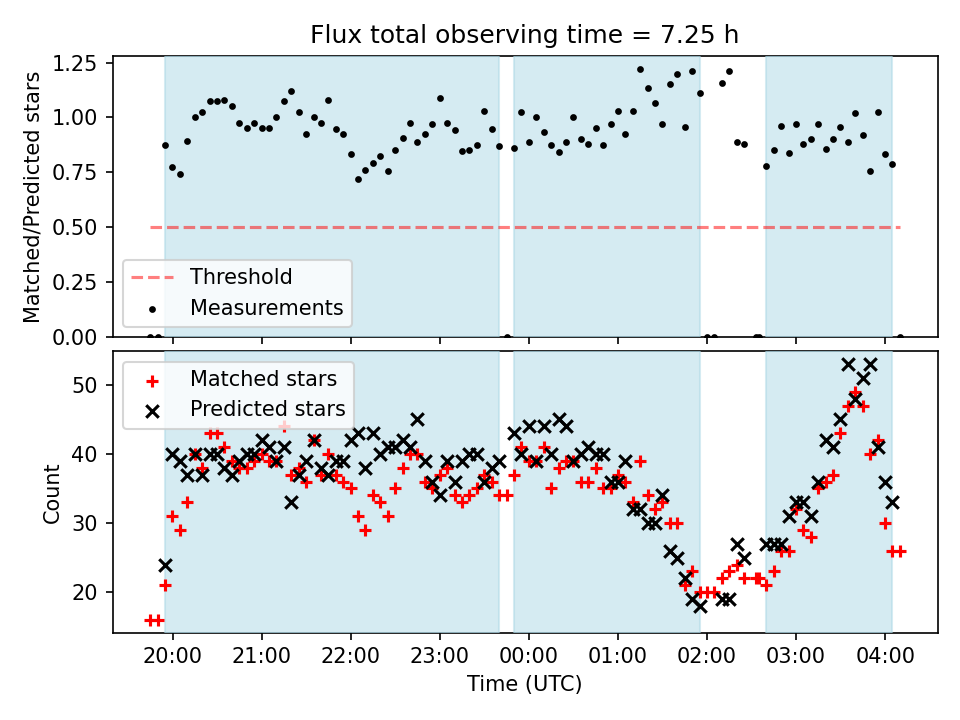 Flux total observing time = 7.25 h

Matched/Predicted stars

1.25
1.00
0.75
0.50
0.25
0.00

Threshold
Measurements

Matched stars
Predicted stars

Count

50
40
30
20

20:00 21:00 22:00 23:00 00:00 01:00 02:00 03:00 04:00

Time (UTC)